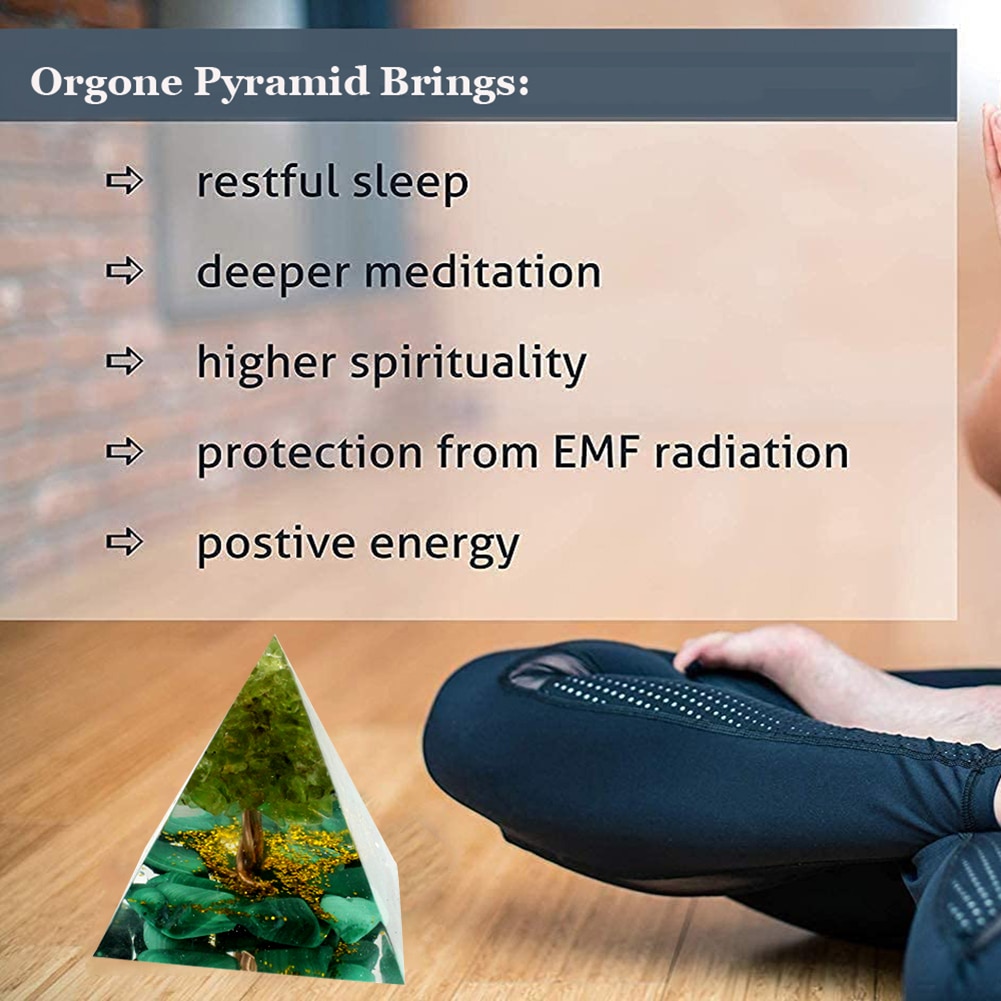 Orgone Pyramid Brings:

⇨ restful sleep

⇨ deeper meditation

⇨ higher spirituality

⇨ protection from EMF radiation

⇨ postive energy